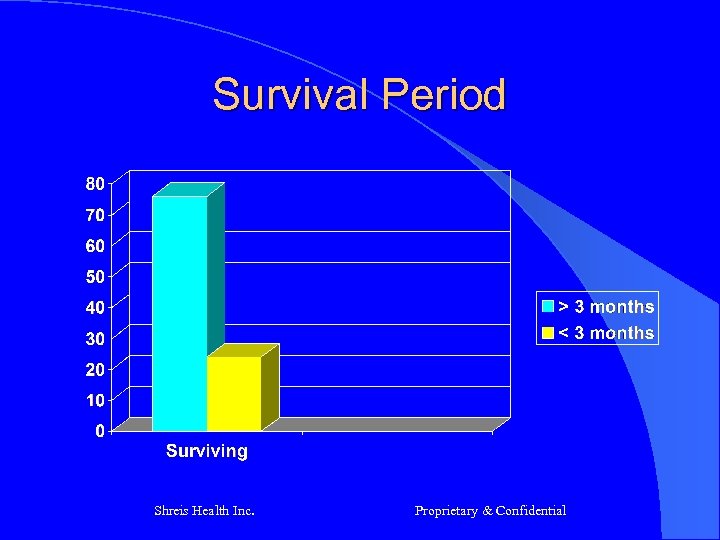 Survival Period

80
70
60
50
40
30
20
10
0

Surviving

> 3 months
< 3 months

Shreis Health Inc.

Proprietary & Confidential